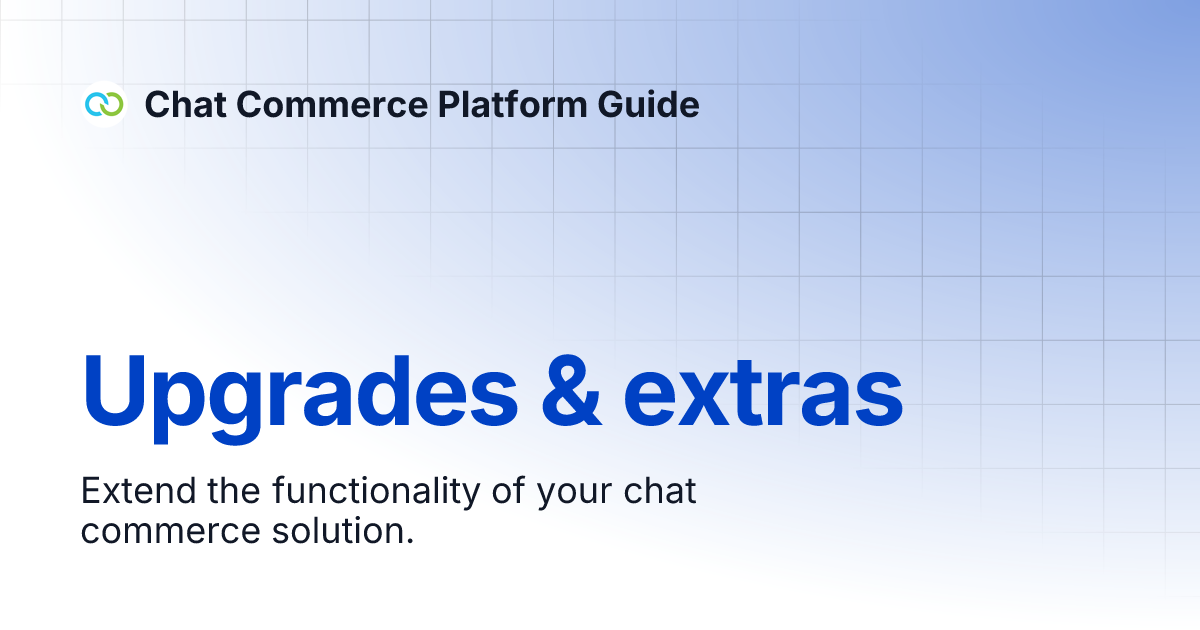 Chat Commerce Platform Guide

Upgrades & extras

Extend the functionality of your chat commerce solution.